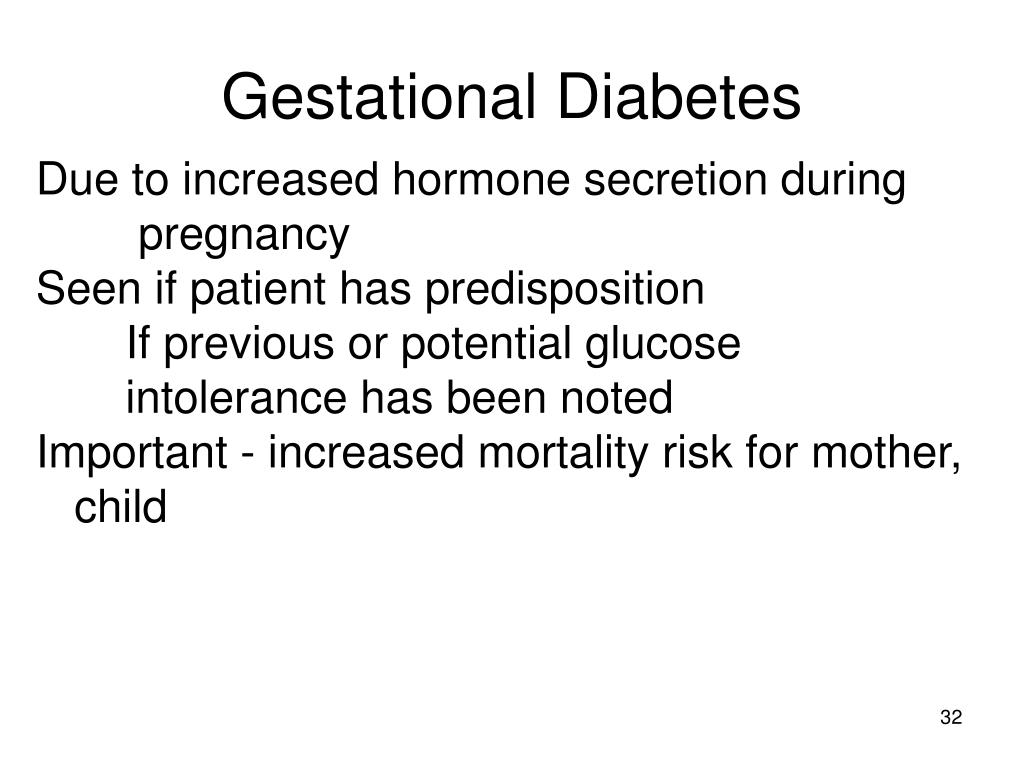 Gestational Diabetes

Due to increased hormone secretion during pregnancy

Seen if patient has predisposition

If previous or potential glucose intolerance has been noted

Important - increased mortality risk for mother, child

32